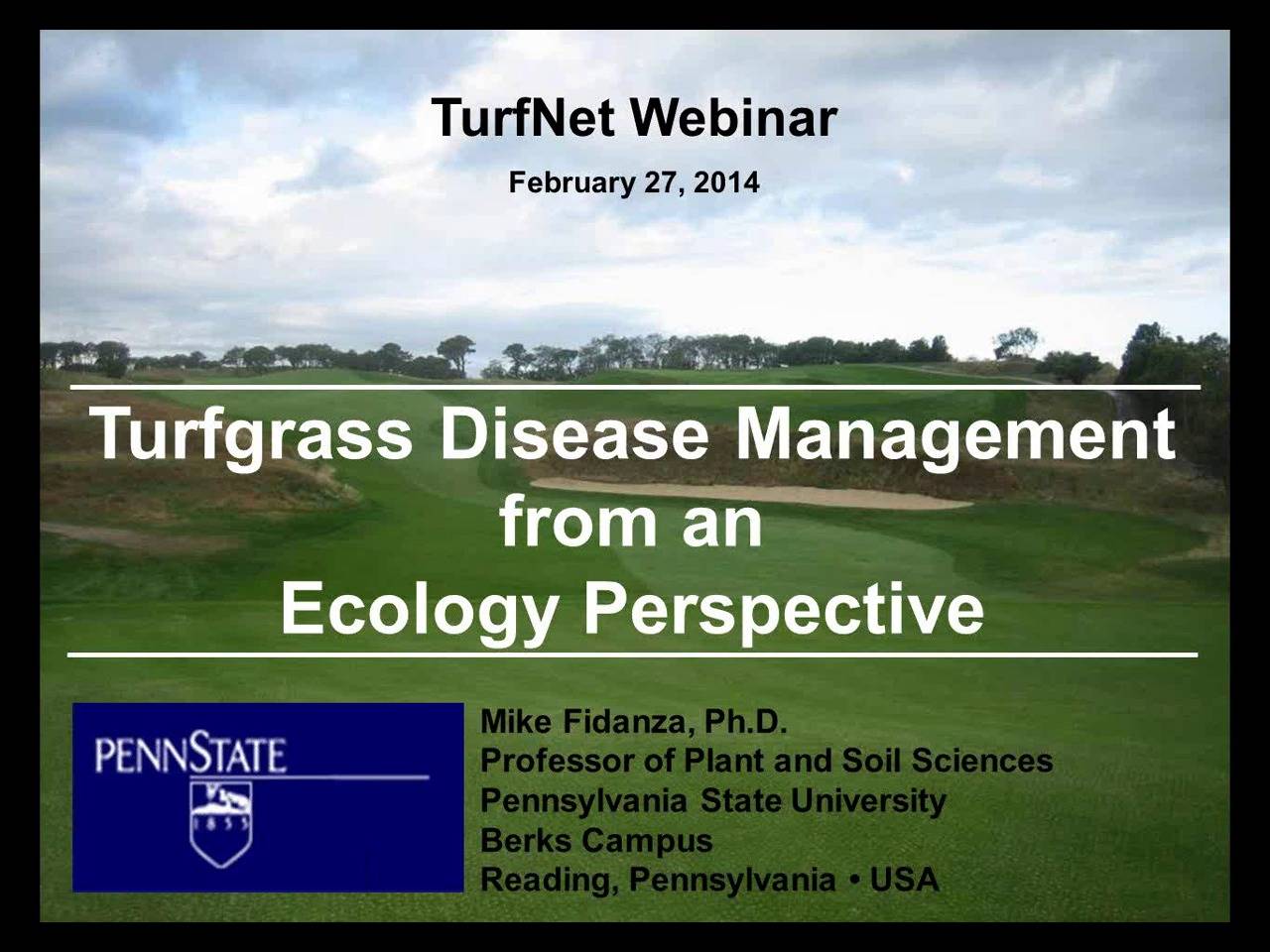 TurfNet Webinar

February 27, 2014

Turfgrass Disease Management from an Ecology Perspective

PENNSTATE

1855

Mike Fidanza, Ph.D.
Professor of Plant and Soil Sciences
Pennsylvania State University
Berks Campus
Reading, Pennsylvania • USA